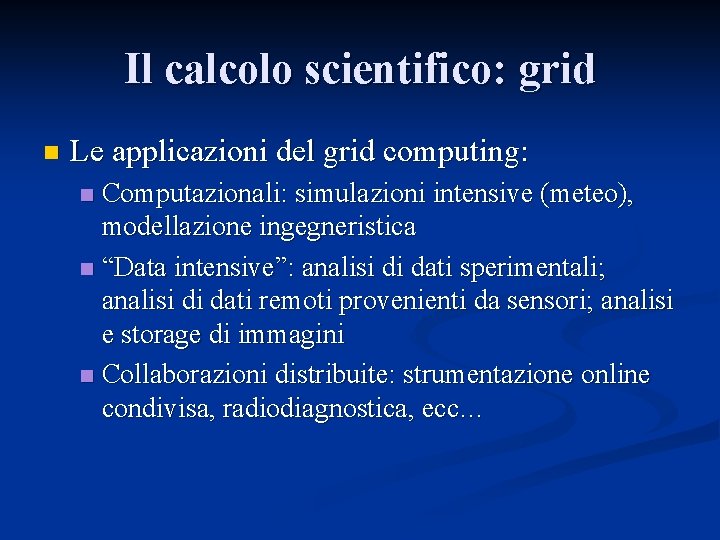 Il calcolo scientifico: grid

Le applicazioni del grid computing:

Computazionali: simulazioni intensive (meteo), modellazione ingegneristica

“Data intensive”: analisi di dati sperimentali; analisi di dati remoti provenienti da sensori; analisi e storage di immagini

Collaborazioni distribuite: strumentazione online condivisa, radiodiagnostica, ecc…